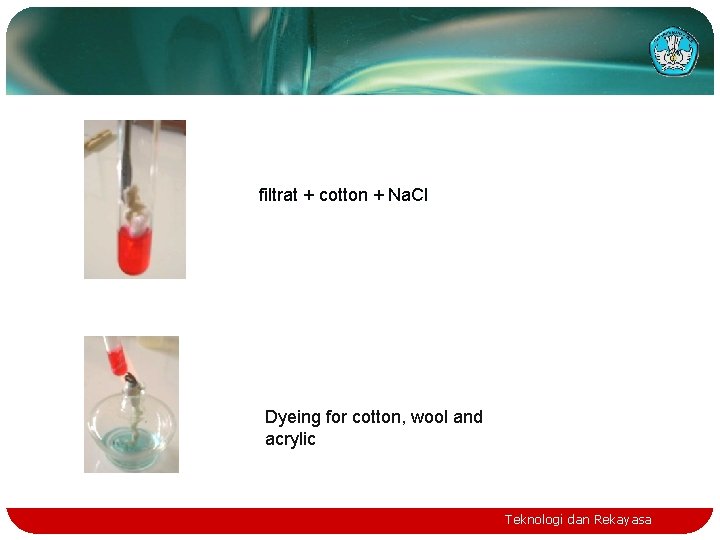 filtrat + cotton + NaCl

Dyeing for cotton, wool and acrylic

Teknologi dan Rekayasa